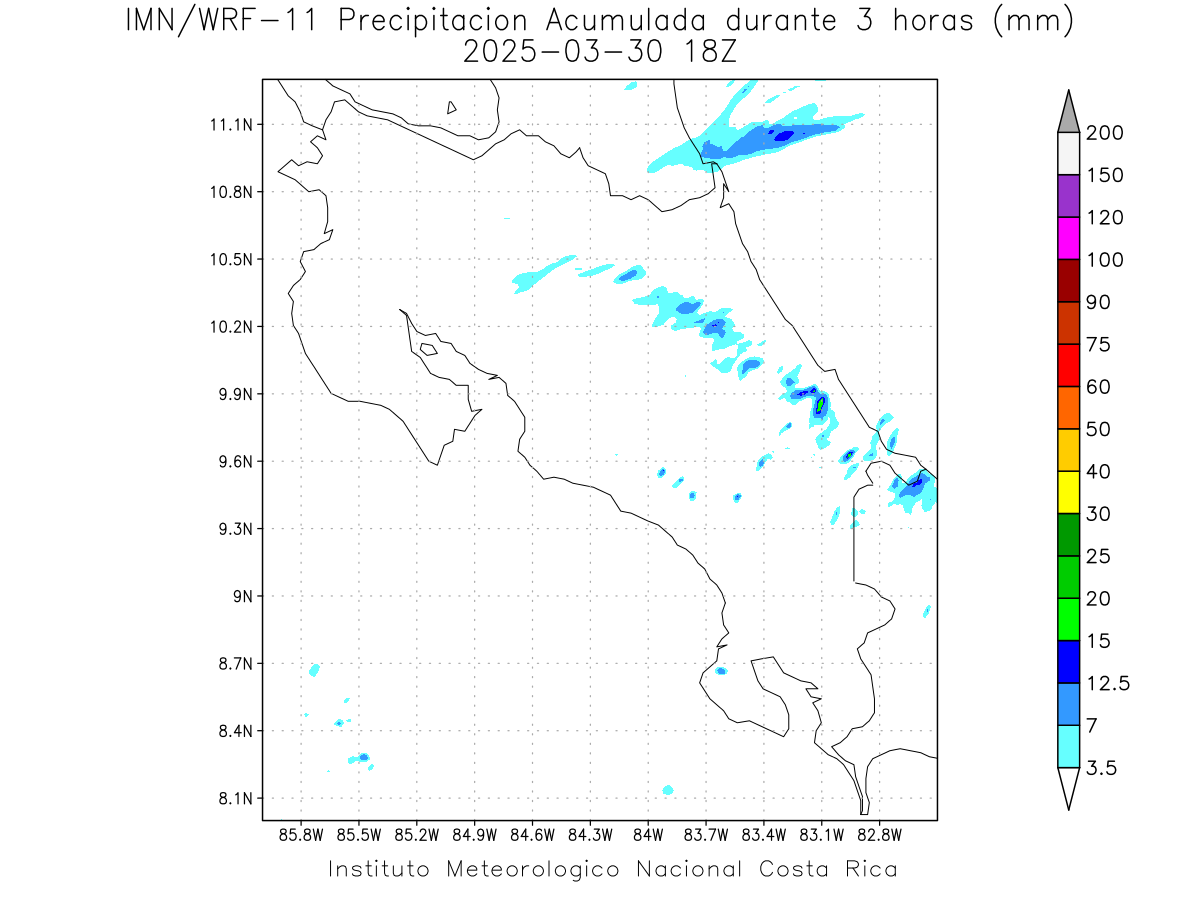 IMN/WRF-11 Precipitacion Acumulada durante 3 horas (mm)
2025-03-30 18Z

11.1N
10.8N
10.5N
10.2N
9.9N
9.6N
9.3N
9N
8.7N
8.4N
8.1N

85.8W 85.5W 85.2W 84.9W 84.6W 84.3W 84W 83.7W 83.4W 83.1W 82.8W

200
150
120
100
90
75
60
50
40
30
25
20
15
12.5
7
3.5

Instituto Meteorologico Nacional Costa Rica